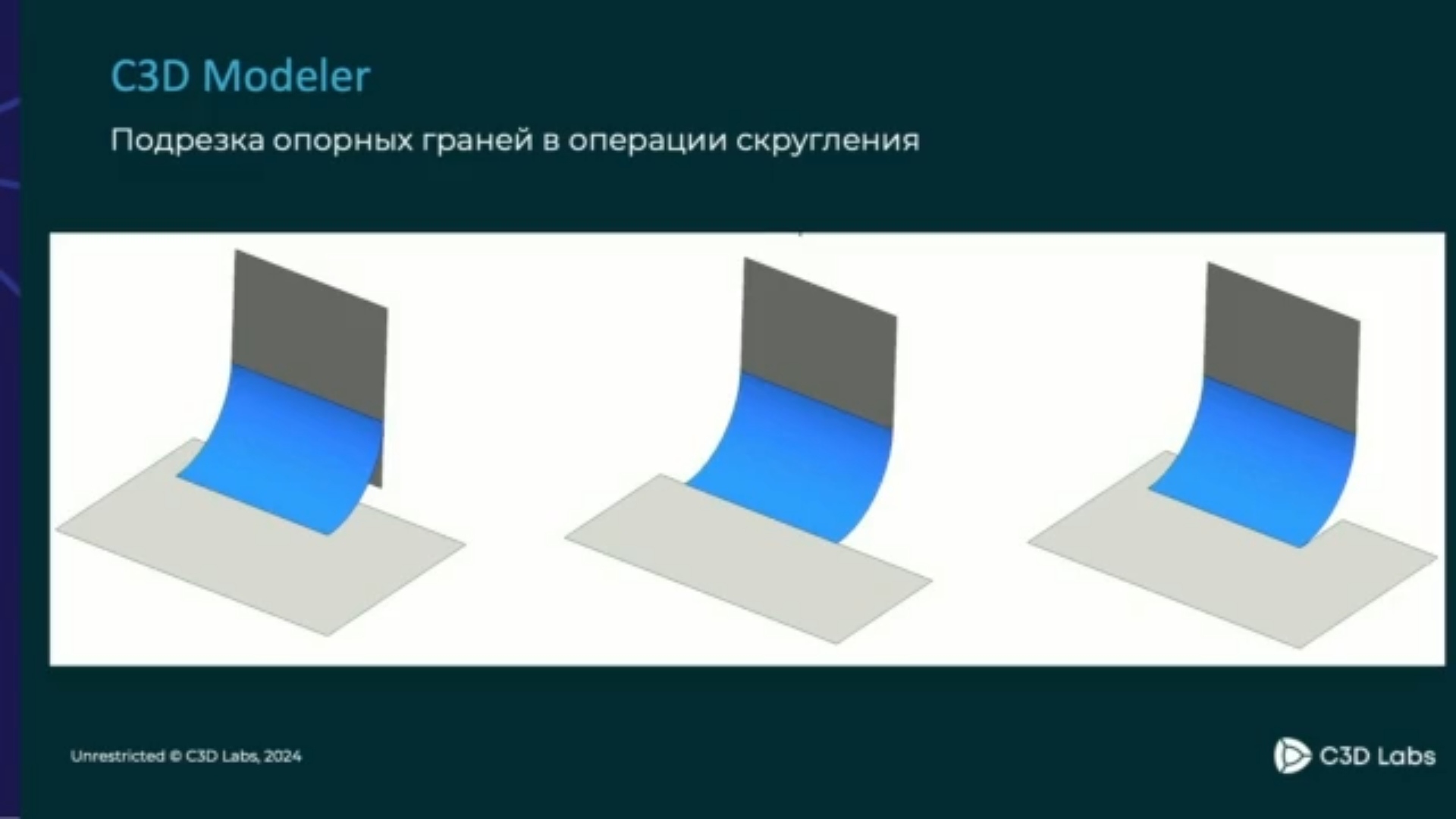 C3D Modeler

Подрезка опорных граней в операции скругления

Unrestricted © C3D Labs, 2024

C3D Labs